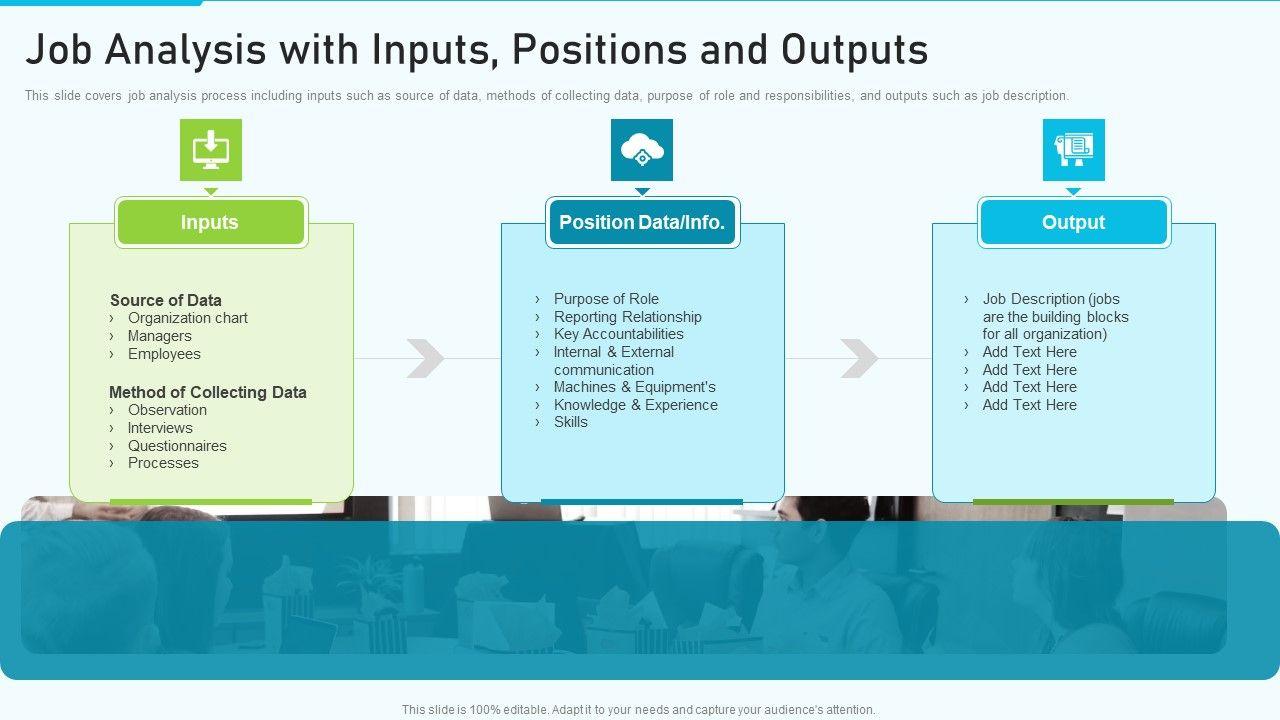 Job Analysis with Inputs, Positions and Outputs

This slide covers job analysis process including inputs such as source of data, methods of collecting data, purpose of role and responsibilities, and outputs such as job description.

Inputs

Source of Data
› Organization chart
› Managers
› Employees

Method of Collecting Data
› Observation
› Interviews
› Questionnaires
› Processes

Position Data/Info.

› Purpose of Role
› Reporting Relationship
› Key Accountabilities
› Internal & External communication
› Machines & Equipment's
› Knowledge & Experience
› Skills

Output

› Job Description (jobs are the building blocks for all organization)
› Add Text Here
› Add Text Here
› Add Text Here
› Add Text Here

This slide is 100% editable. Adapt it to your needs and capture your audience's attention.